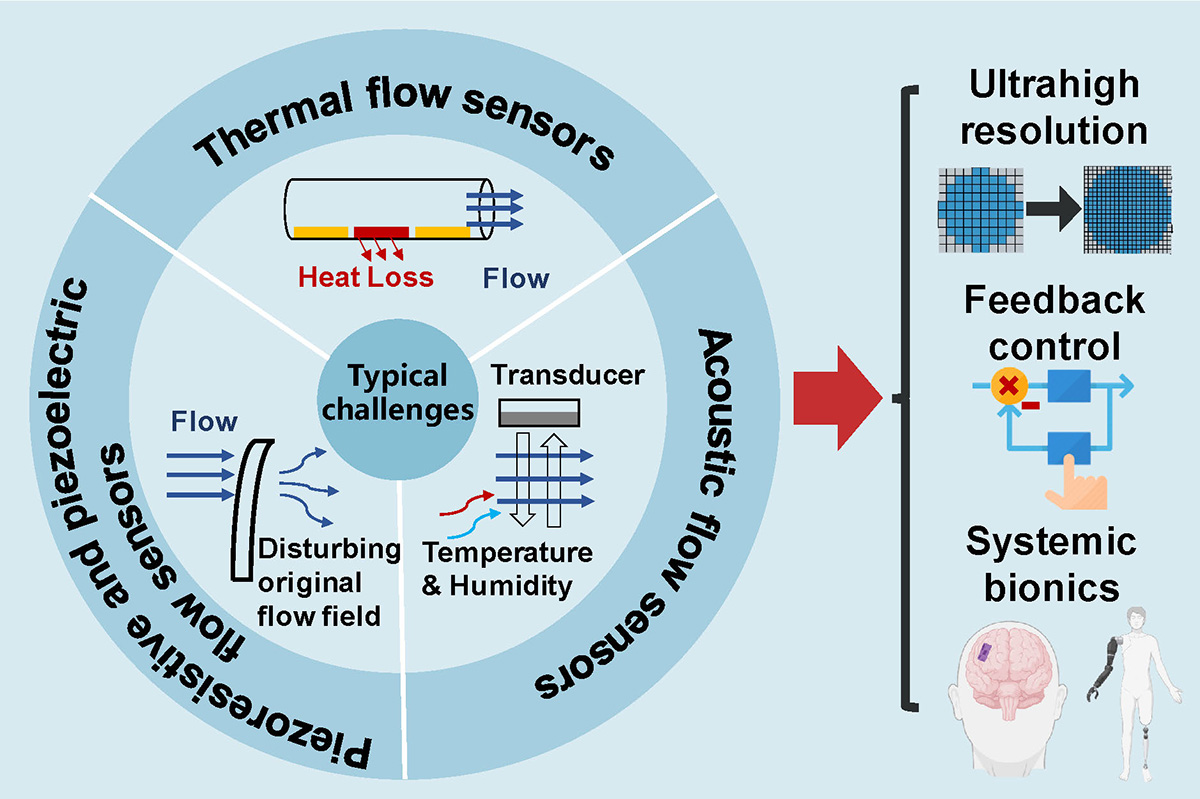 Thermal flow sensors

Heat Loss

Flow

Piezoresistive and piezoelectric flow sensors

Flow

Disturbing original flow field

Typical challenges

Transducer

Temperature & Humidity

Acoustic flow sensors

Ultrahigh resolution

Feedback control

Systemic bionics